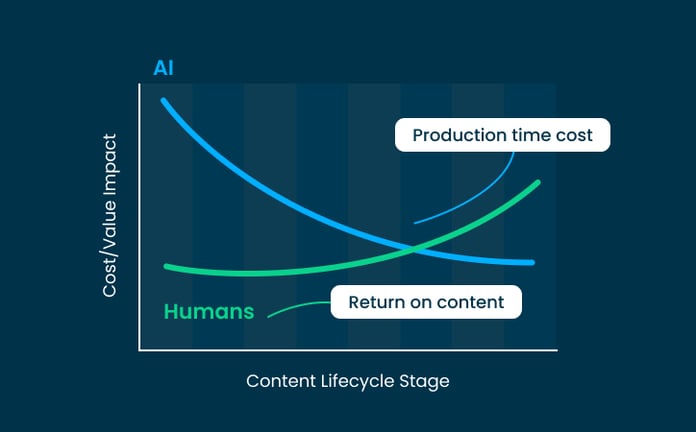 AI

Cost/Value Impact

Production time cost

Humans

Return on content

Content Lifecycle Stage